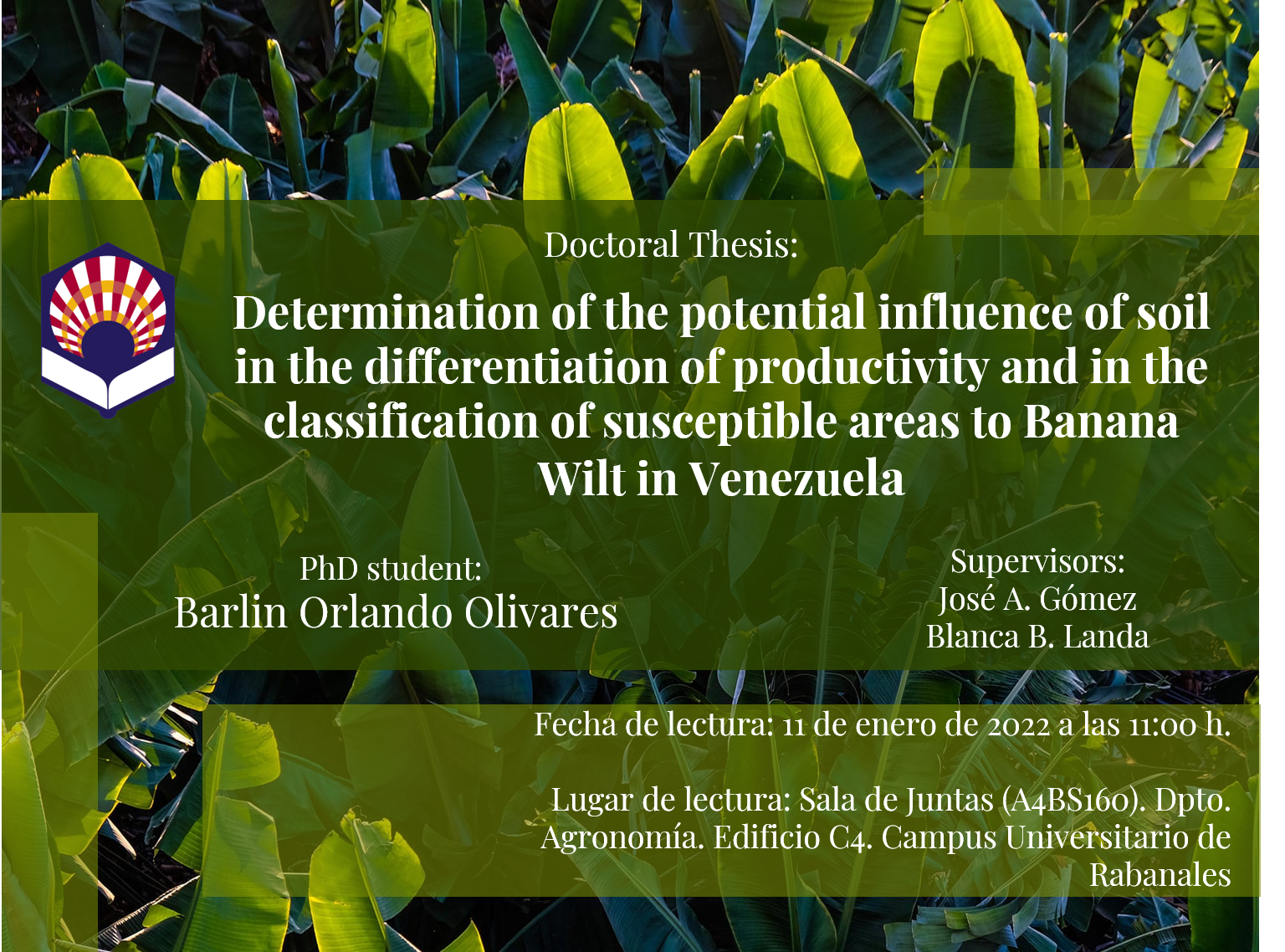 Doctoral Thesis:

Determination of the potential influence of soil in the differentiation of productivity and in the classification of susceptible areas to Banana Wilt in Venezuela

PhD student:
Barlin Orlando Olivares

Supervisors:
José A. Gómez
Blanca B. Landa

Fecha de lectura: 11 de enero de 2022 a las 11:00 h.

Lugar de lectura: Sala de Juntas (A4BS160). Dpto. Agronomía. Edificio C4. Campus Universitario de Rabanales